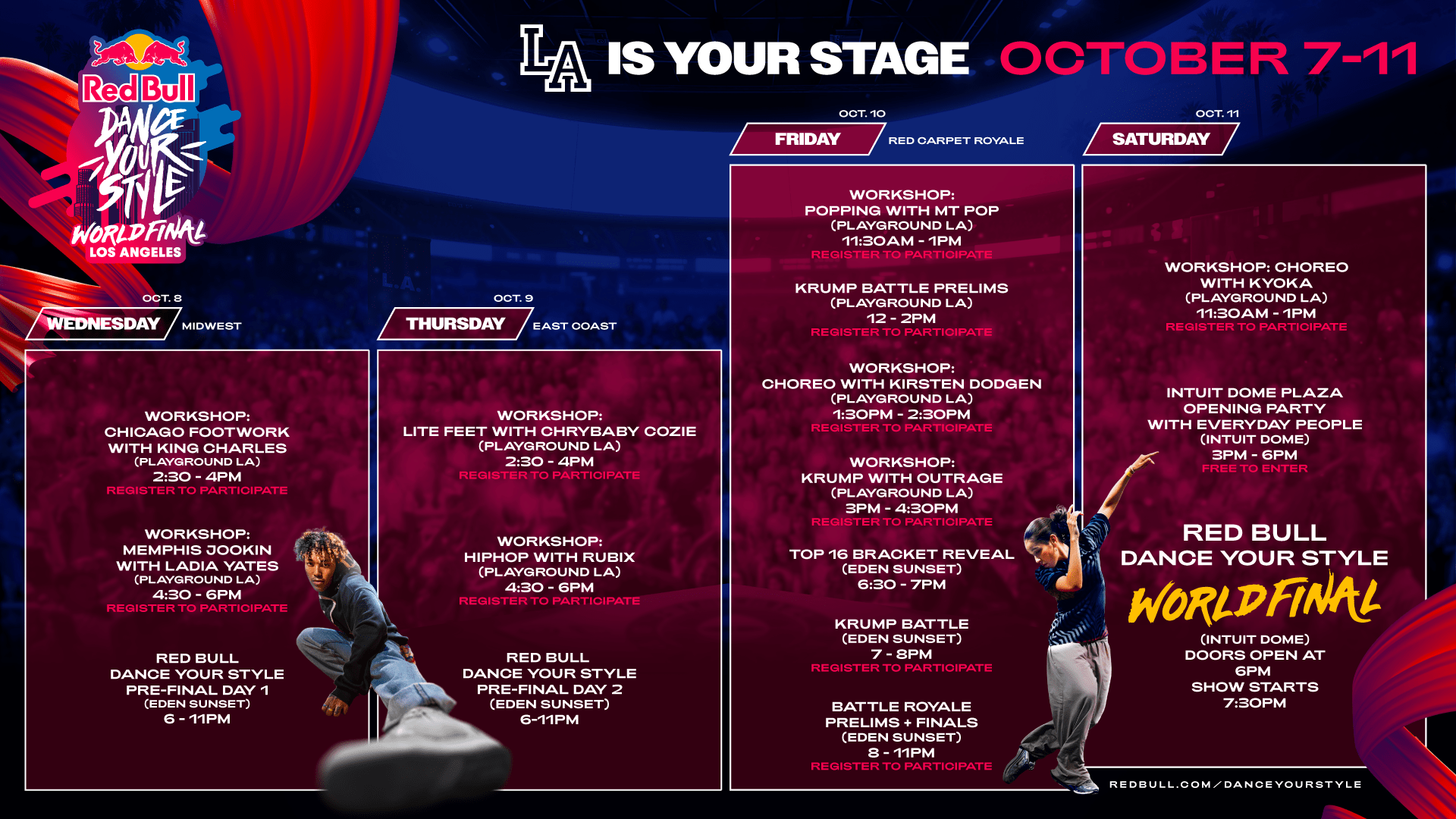 Red Bull
DANCE YOUR STYLE
WORLD FINAL
LOS ANGELES

LA IS YOUR STAGE OCTOBER 7-11

OCT. 8
WEDNESDAY MIDWEST

WORKSHOP:
CHICAGO FOOTWORK WITH KING CHARLES
(PLAYGROUND LA)
2:30 - 4PM
REGISTER TO PARTICIPATE

WORKSHOP:
MEMPHIS JOOKIN WITH LADIA YATES
(PLAYGROUND LA)
4:30 - 6PM
REGISTER TO PARTICIPATE

RED BULL DANCE YOUR STYLE PRE-FINAL DAY 1
(EDEN SUNSET)
6 - 11PM

OCT. 9
THURSDAY EAST COAST

WORKSHOP:
LITE FEET WITH CHRYBABY COZIE
(PLAYGROUND LA)
2:30 - 4PM
REGISTER TO PARTICIPATE

WORKSHOP:
HIPHOP WITH RUBIX
(PLAYGROUND LA)
4:30 - 6PM
REGISTER TO PARTICIPATE

RED BULL DANCE YOUR STYLE PRE-FINAL DAY 2
(EDEN SUNSET)
6-11PM

OCT. 10
FRIDAY RED CARPET ROYALE

WORKSHOP:
POPPING WITH MT POP
(PLAYGROUND LA)
11:30AM - 1PM
REGISTER TO PARTICIPATE

KRUMP BATTLE PRELIMS
(PLAYGROUND LA)
12 - 2PM
REGISTER TO PARTICIPATE

WORKSHOP:
CHOREO WITH KIRSTEN DODGEN
(PLAYGROUND LA)
1:30PM - 2:30PM
REGISTER TO PARTICIPATE

WORKSHOP:
KRUMP WITH OUTRAGE
(PLAYGROUND LA)
3PM - 4:30PM
REGISTER TO PARTICIPATE

TOP 16 BRACKET REVEAL
(EDEN SUNSET)
6:30 - 7PM

KRUMP BATTLE
(EDEN SUNSET)
7 - 8PM
REGISTER TO PARTICIPATE

BATTLE ROYALE PRELIMS + FINALS
(EDEN SUNSET)
8 - 11PM
REGISTER TO PARTICIPATE

OCT. 11
SATURDAY

WORKSHOP: CHOREO WITH KYOKA
(PLAYGROUND LA)
11:30AM - 1PM
REGISTER TO PARTICIPATE

INTUIT DOME PLAZA OPENING PARTY WITH EVERYDAY PEOPLE
(INTUIT DOME)
3PM - 6PM
FREE TO ENTER

RED BULL DANCE YOUR STYLE
WORLD FINAL
(INTUIT DOME)
DOORS OPEN AT 6PM
SHOW STARTS 7:30PM

REDBULL.COM/DANCEYOURSTYLE